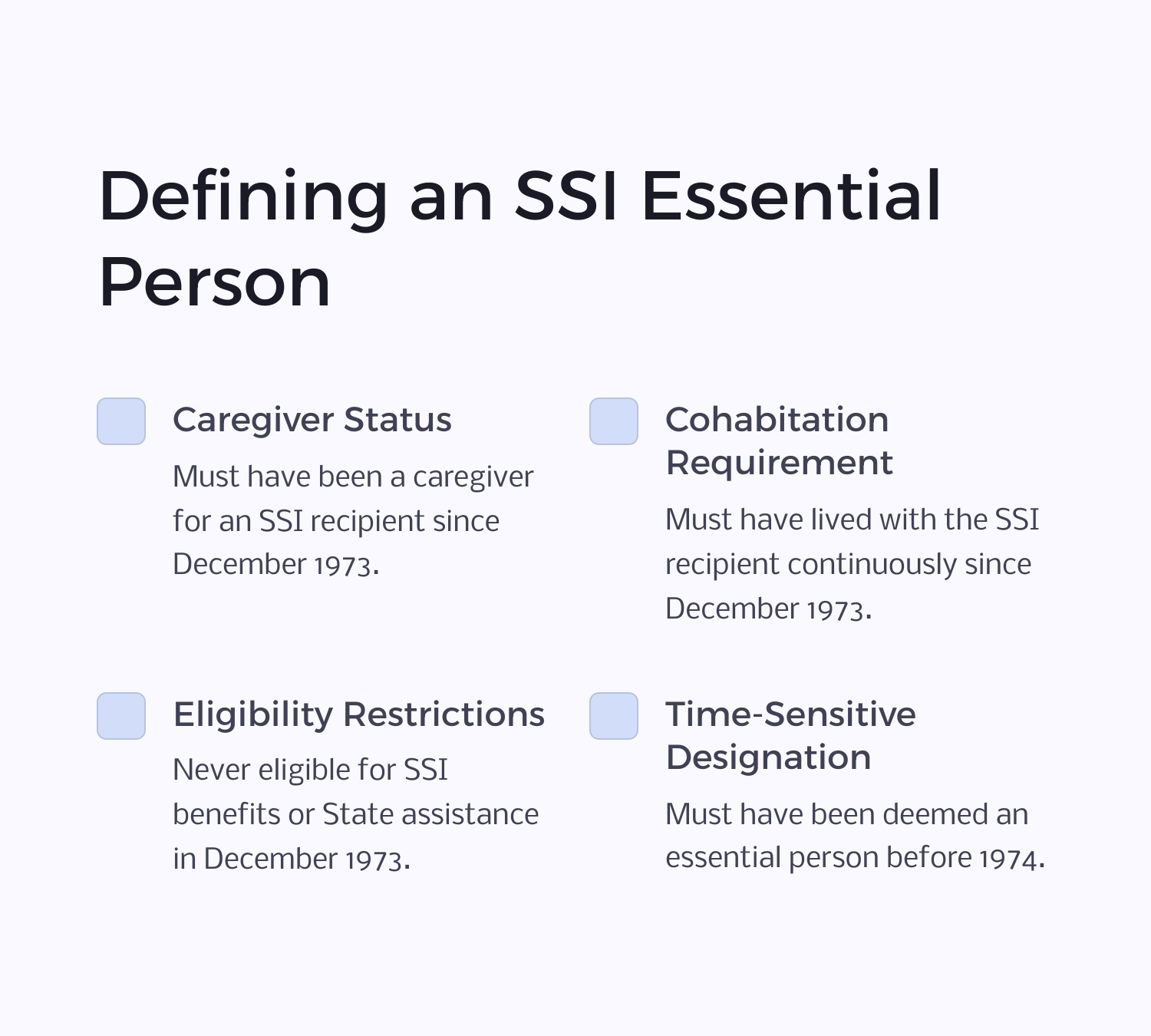 Defining an SSI Essential Person

Caregiver Status

Must have been a caregiver for an SSI recipient since December 1973.

Cohabitation Requirement

Must have lived with the SSI recipient continuously since December 1973.

Eligibility Restrictions

Never eligible for SSI benefits or State assistance in December 1973.

Time-Sensitive Designation

Must have been deemed an essential person before 1974.